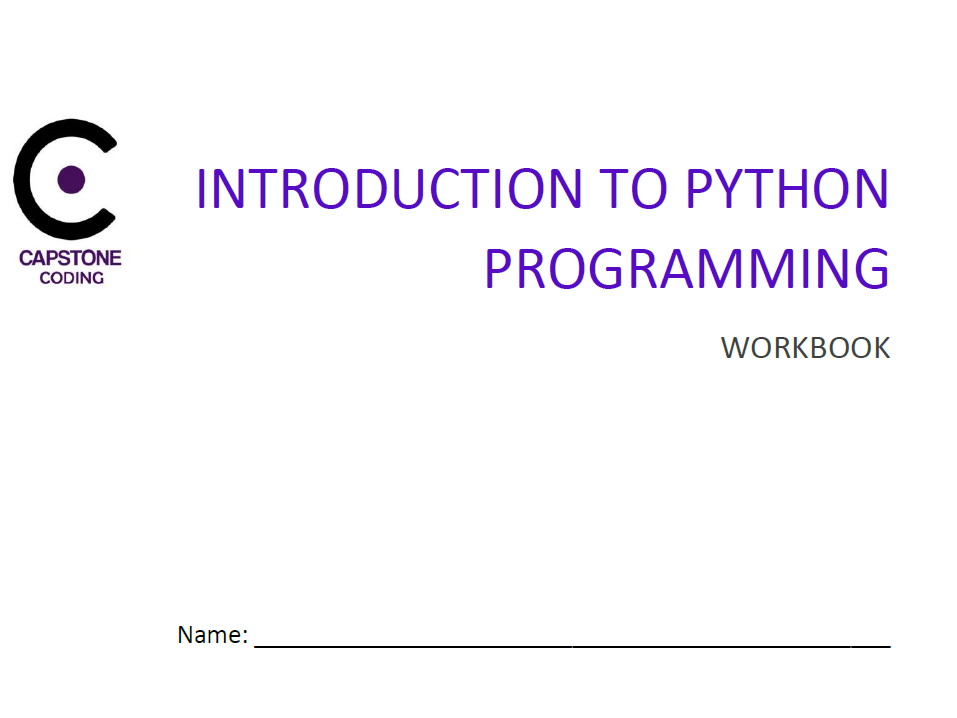 CAPSTONE
CODING

INTRODUCTION TO PYTHON PROGRAMMING

WORKBOOK

Name: ______________________________________________